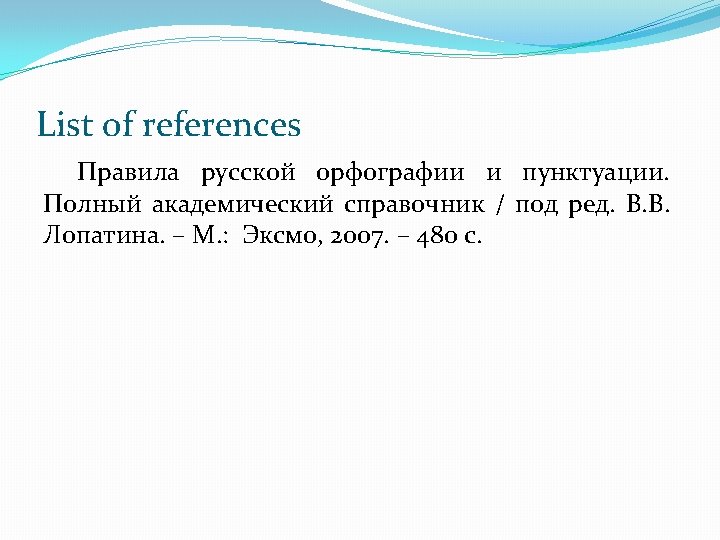 List of references

Правила русской орфографии и пунктуации. Полный академический справочник / под ред. В.В. Лопатина. – М.: Эксмо, 2007. – 480 с.